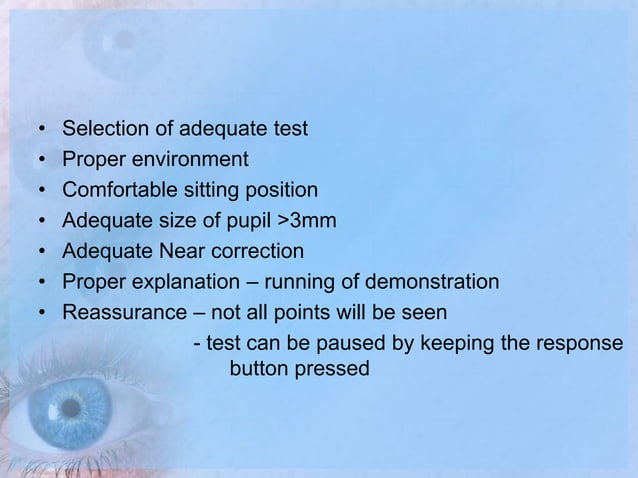 • Selection of adequate test
• Proper environment
• Comfortable sitting position
• Adequate size of pupil >3mm
• Adequate Near correction
• Proper explanation – running of demonstration
• Reassurance – not all points will be seen
- test can be paused by keeping the response button pressed